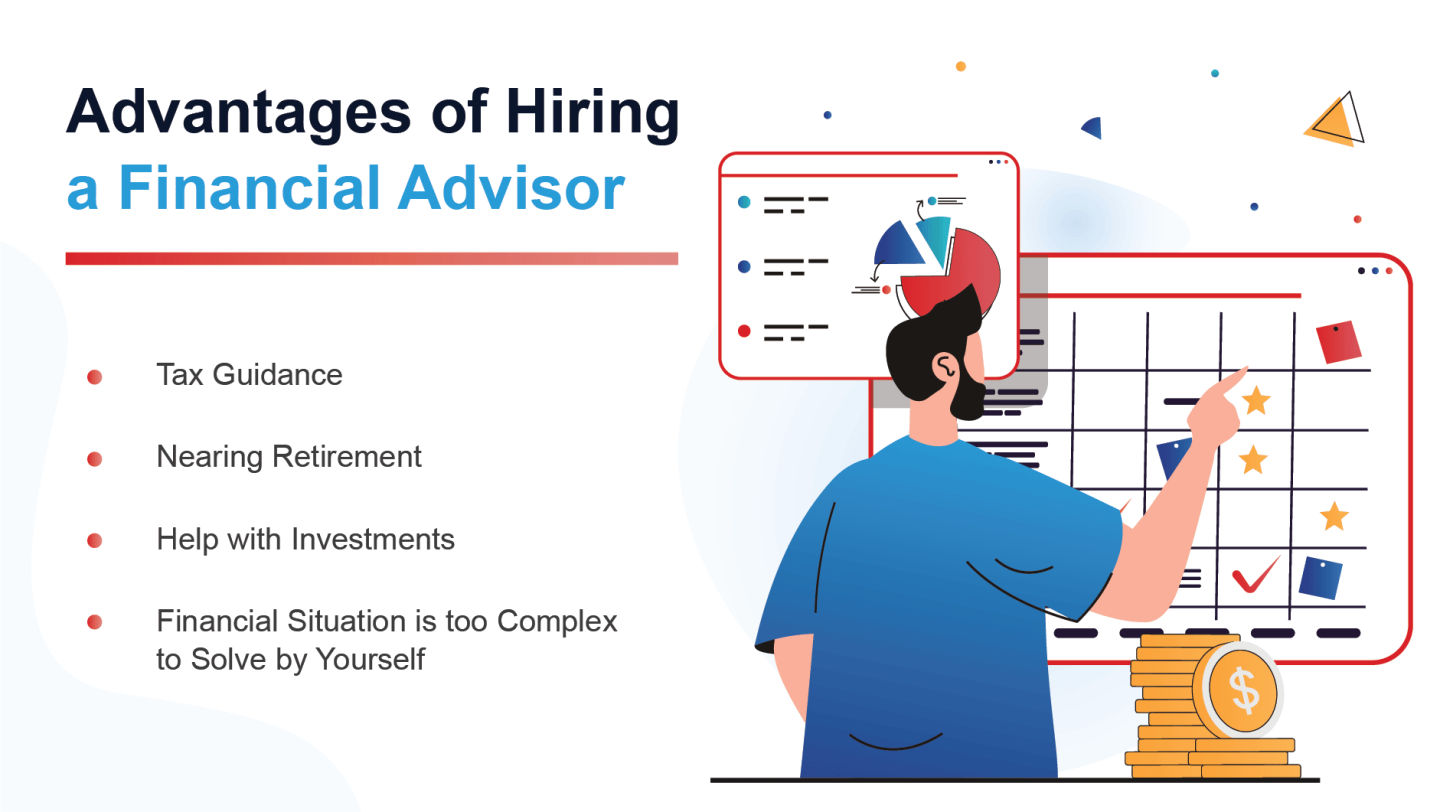 Advantages of Hiring a Financial Advisor

Tax Guidance

Nearing Retirement

Help with Investments

Financial Situation is too Complex to Solve by Yourself

$